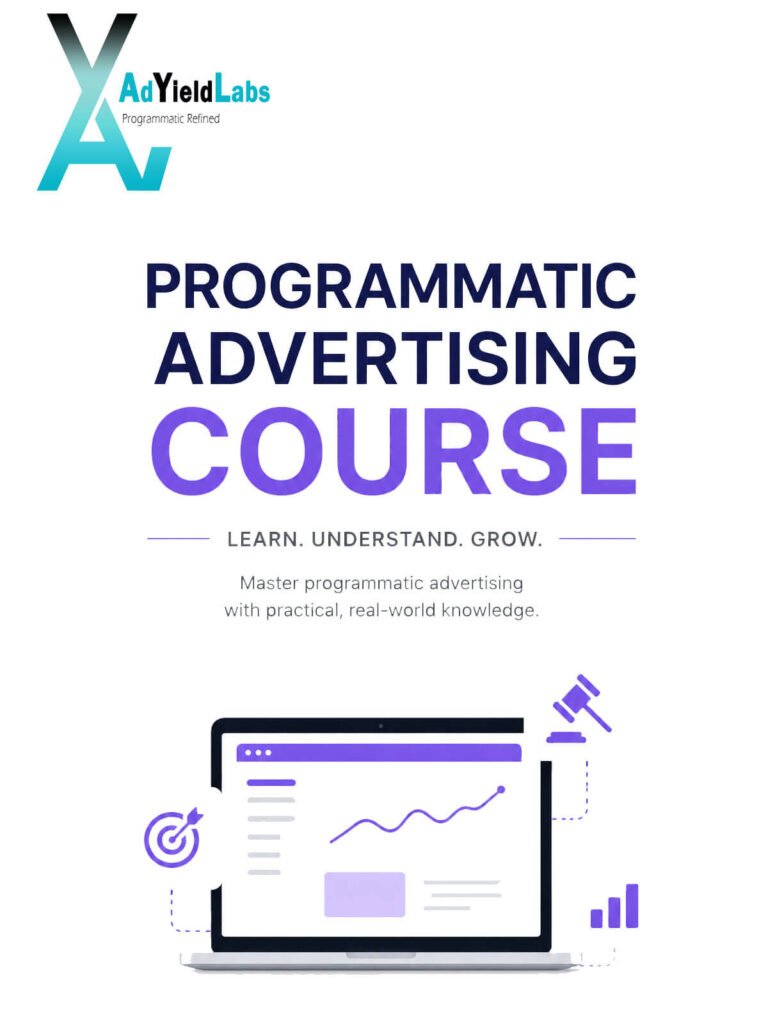 AdYieldLabs
Programmatic Refined

PROGRAMMATIC ADVERTISING COURSE

LEARN. UNDERSTAND. GROW.

Master programmatic advertising with practical, real-world knowledge.